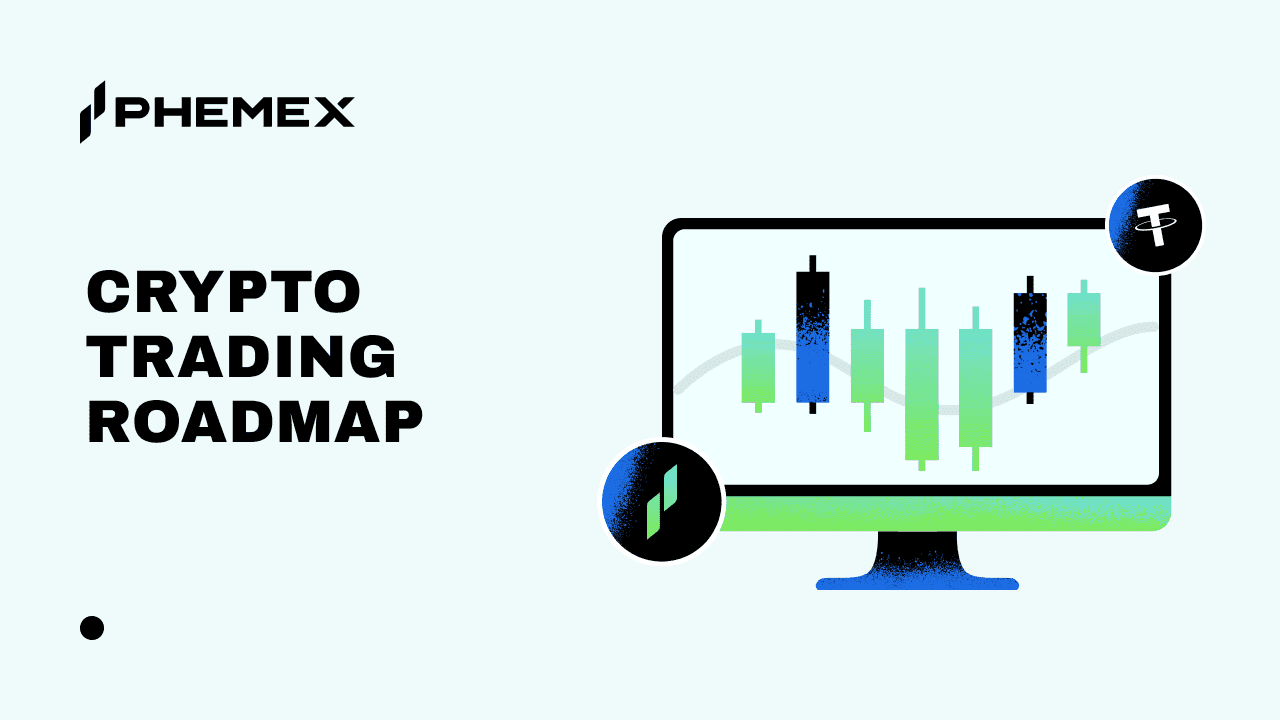 PHEMEX

CRYPTO TRADING ROADMAP